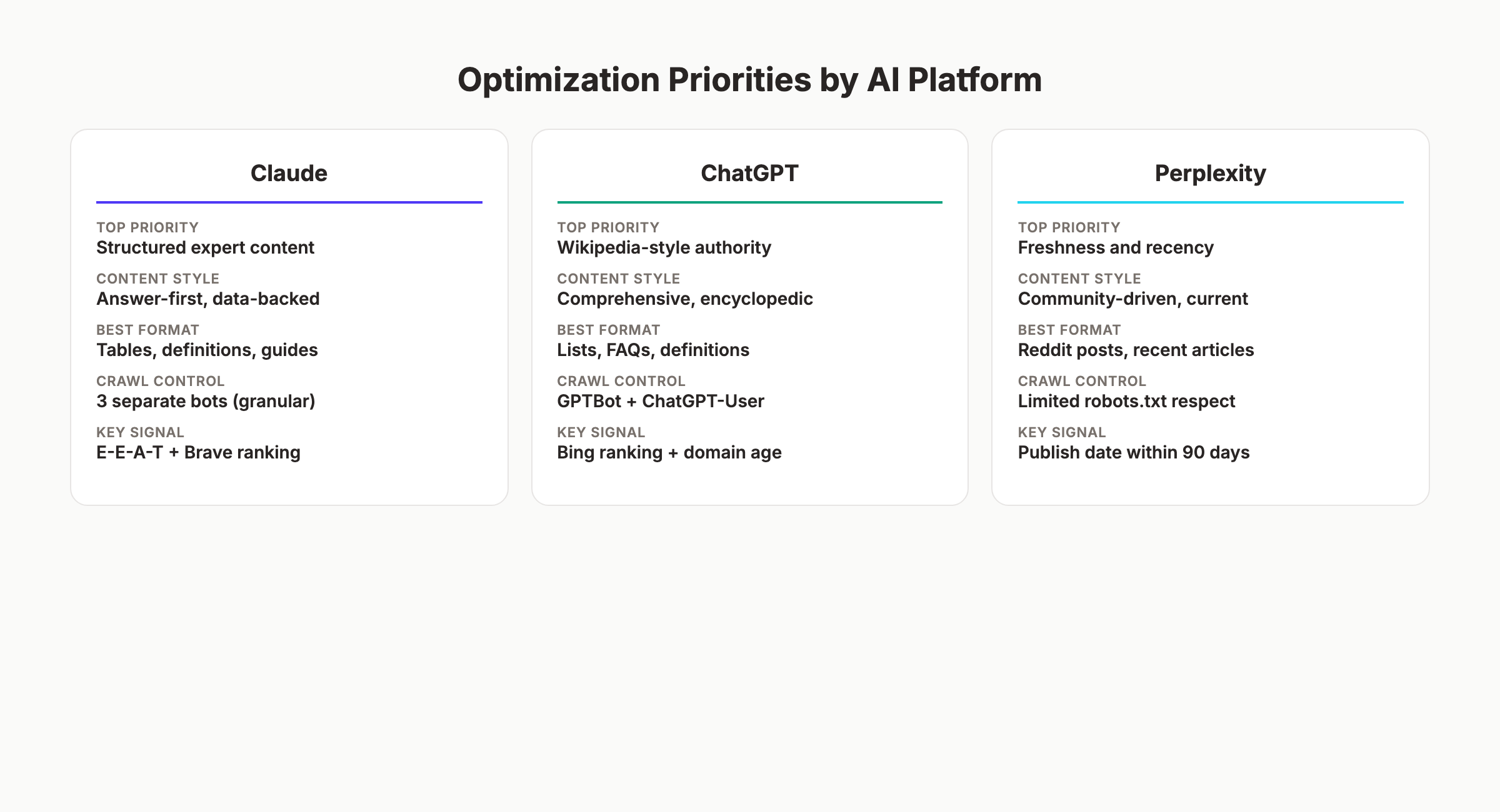 Optimization Priorities by AI Platform

Claude

TOP PRIORITY
Structured expert content

CONTENT STYLE
Answer-first, data-backed

BEST FORMAT
Tables, definitions, guides

CRAWL CONTROL
3 separate bots (granular)

KEY SIGNAL
E-E-A-T + Brave ranking

ChatGPT

TOP PRIORITY
Wikipedia-style authority

CONTENT STYLE
Comprehensive, encyclopedic

BEST FORMAT
Lists, FAQs, definitions

CRAWL CONTROL
GPTBot + ChatGPT-User

KEY SIGNAL
Bing ranking + domain age

Perplexity

TOP PRIORITY
Freshness and recency

CONTENT STYLE
Community-driven, current

BEST FORMAT
Reddit posts, recent articles

CRAWL CONTROL
Limited robots.txt respect

KEY SIGNAL
Publish date within 90 days